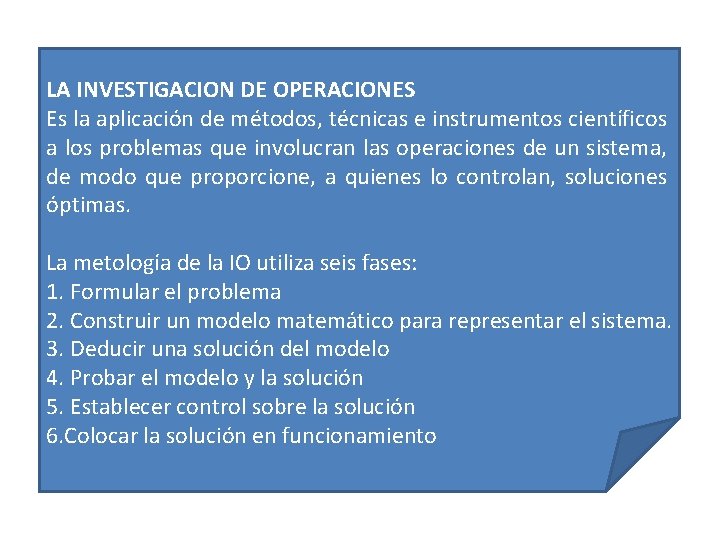 LA INVESTIGACION DE OPERACIONES
Es la aplicación de métodos, técnicas e instrumentos científicos a los problemas que involucran las operaciones de un sistema, de modo que proporcione, a quienes lo controlan, soluciones óptimas.

La metología de la IO utiliza seis fases:
1. Formular el problema
2. Construir un modelo matemático para representar el sistema.
3. Deducir una solución del modelo
4. Probar el modelo y la solución
5. Establecer control sobre la solución
6.Colocar la solución en funcionamiento